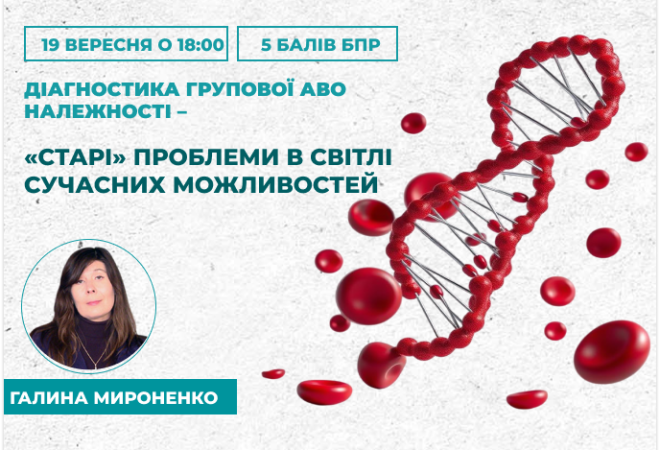 19 ВЕРЕСНЯ О 18:00

5 БАЛІВ БПР

ДІАГНОСТИКА ГРУПОВОЇ АВО НАЛЕЖНОСТІ –

«СТАРІ» ПРОБЛЕМИ В СВІТЛІ СУЧАСНИХ МОЖЛИВОСТЕЙ

ГАЛИНА МИРОНЕНКО